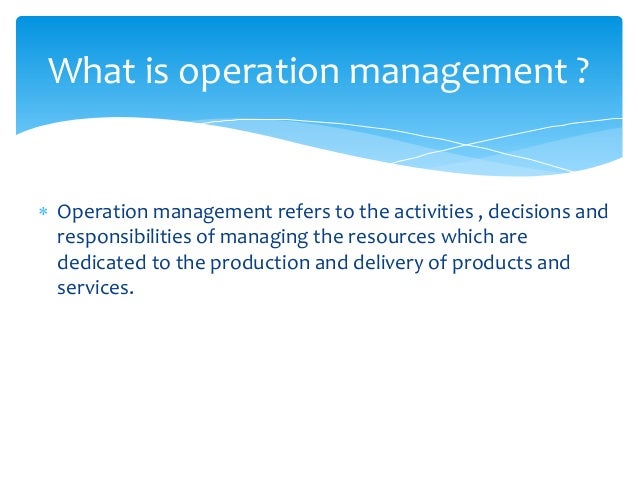 What is operation management ?

* Operation management refers to the activities , decisions and responsibilities of managing the resources which are dedicated to the production and delivery of products and services.